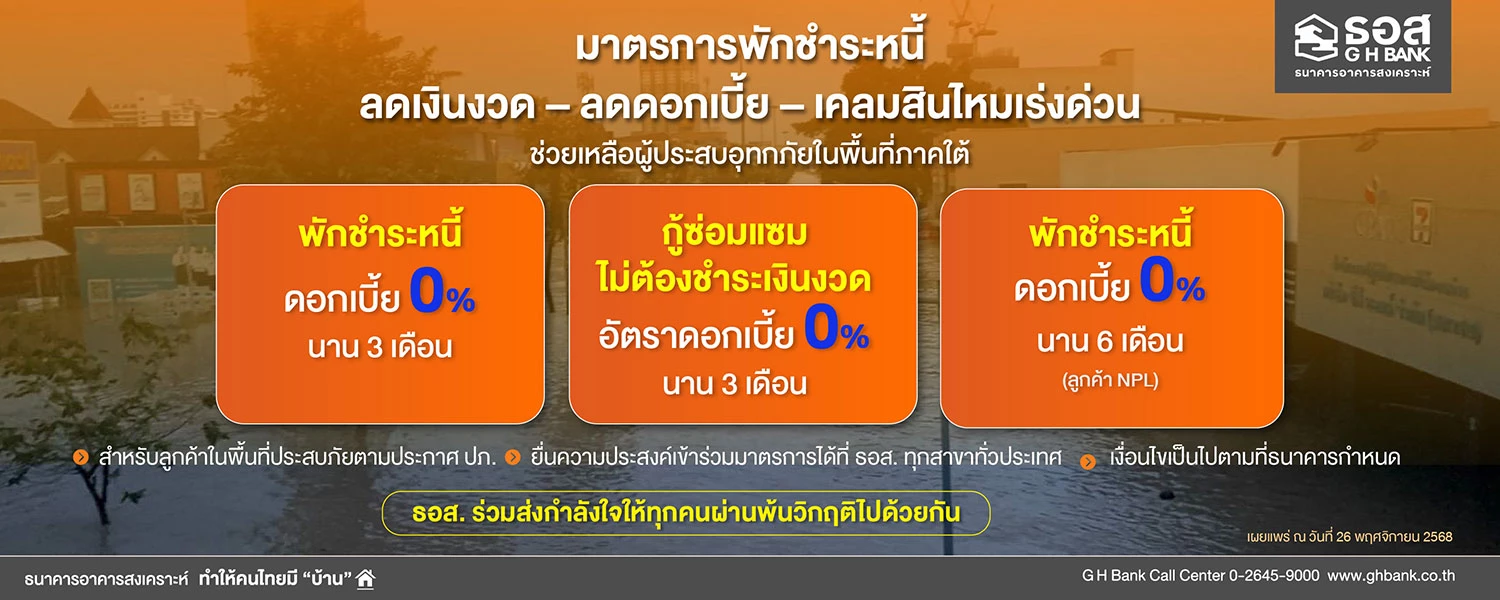 ธอส
G H BANK
ธนาคารอาคารสงเคราะห์

มาตรการพักชำระหนี้
ลดเงินงวด – ลดดอกเบี้ย – เคลมสินไหมเร่งด่วน
ช่วยเหลือผู้ประสบอุทกภัยในพื้นที่ภาคใต้

พักชำระหนี้
ดอกเบี้ย 0%
นาน 3 เดือน

กู้ซ่อมแซม
ไม่ต้องชำระเงินงวด
อัตราดอกเบี้ย 0%
นาน 3 เดือน

พักชำระหนี้
ดอกเบี้ย 0%
นาน 6 เดือน
(ลูกค้า NPL)

สำหรับลูกค้าในพื้นที่ประสบภัยตามประกาศ ปภ.
ยื่นความประสงค์เข้าร่วมมาตรการได้ที่ ธอส. ทุกสาขาทั่วประเทศ
เงื่อนไขเป็นไปตามที่ธนาคารกำหนด

ธอส. ร่วมส่งกำลังใจให้ทุกคนผ่านพ้นวิกฤติไปด้วยกัน

เผยแพร่ ณ วันที่ 26 พฤศจิกายน 2568

ธนาคารอาคารสงเคราะห์ ทำให้คนไทยมี "บ้าน"

G H Bank Call Center 0-2645-9000 www.ghbank.co.th